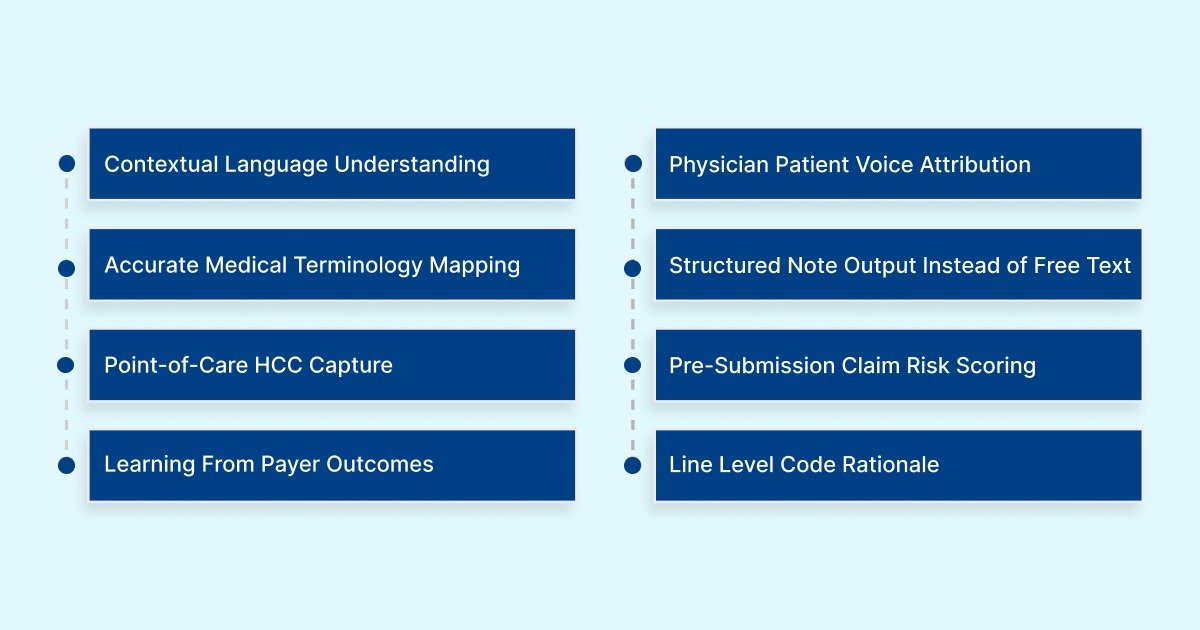 Contextual Language Understanding

Accurate Medical Terminology Mapping

Point-of-Care HCC Capture

Learning From Payer Outcomes

Physician Patient Voice Attribution

Structured Note Output Instead of Free Text

Pre-Submission Claim Risk Scoring

Line Level Code Rationale